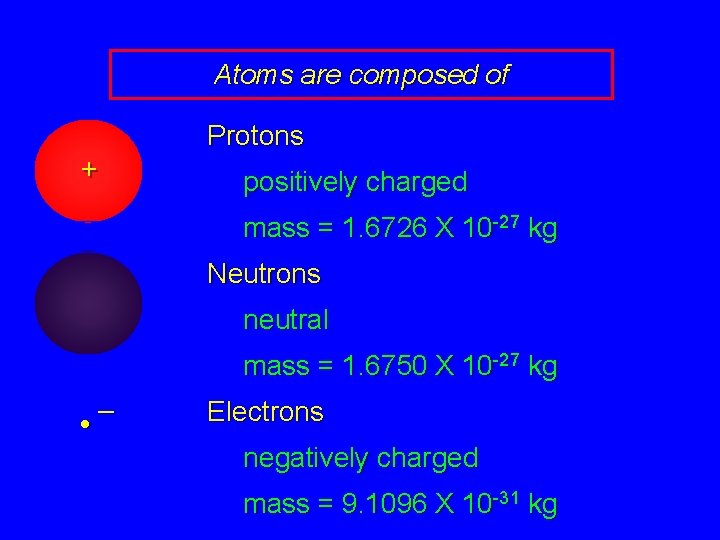 Atoms are composed of

+

Protons

positively charged

mass = 1.6726 X $10^{-27}$ kg

Neutrons

neutral

mass = 1.6750 X $10^{-27}$ kg

−

Electrons

negatively charged

mass = 9.1096 X $10^{-31}$ kg